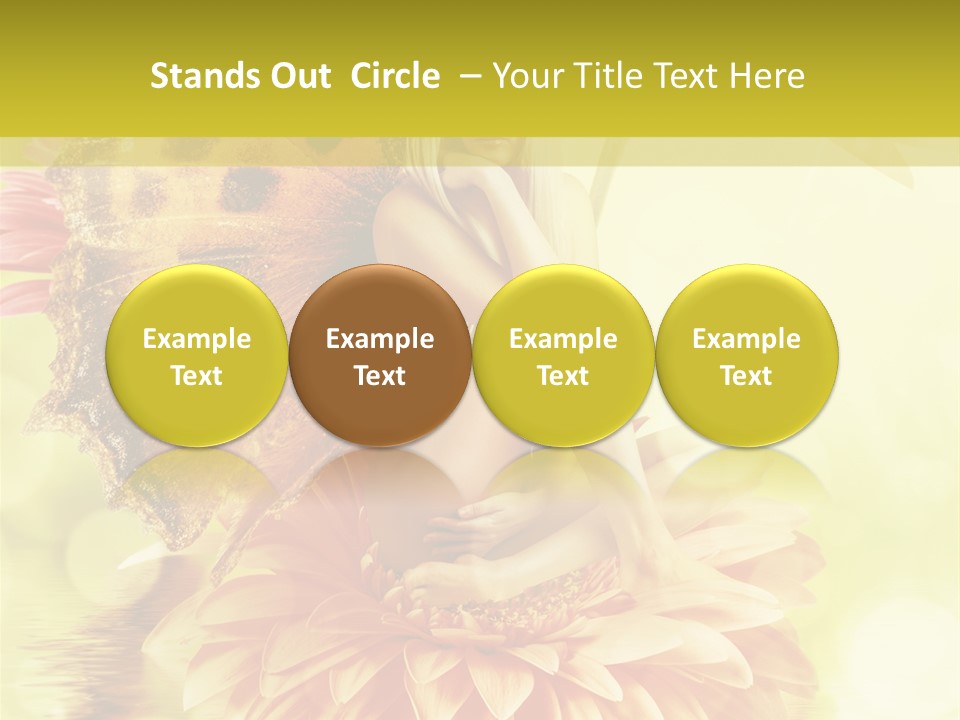 Stands Out Circle – Your Title Text Here

Example Text

Example Text

Example Text

Example Text